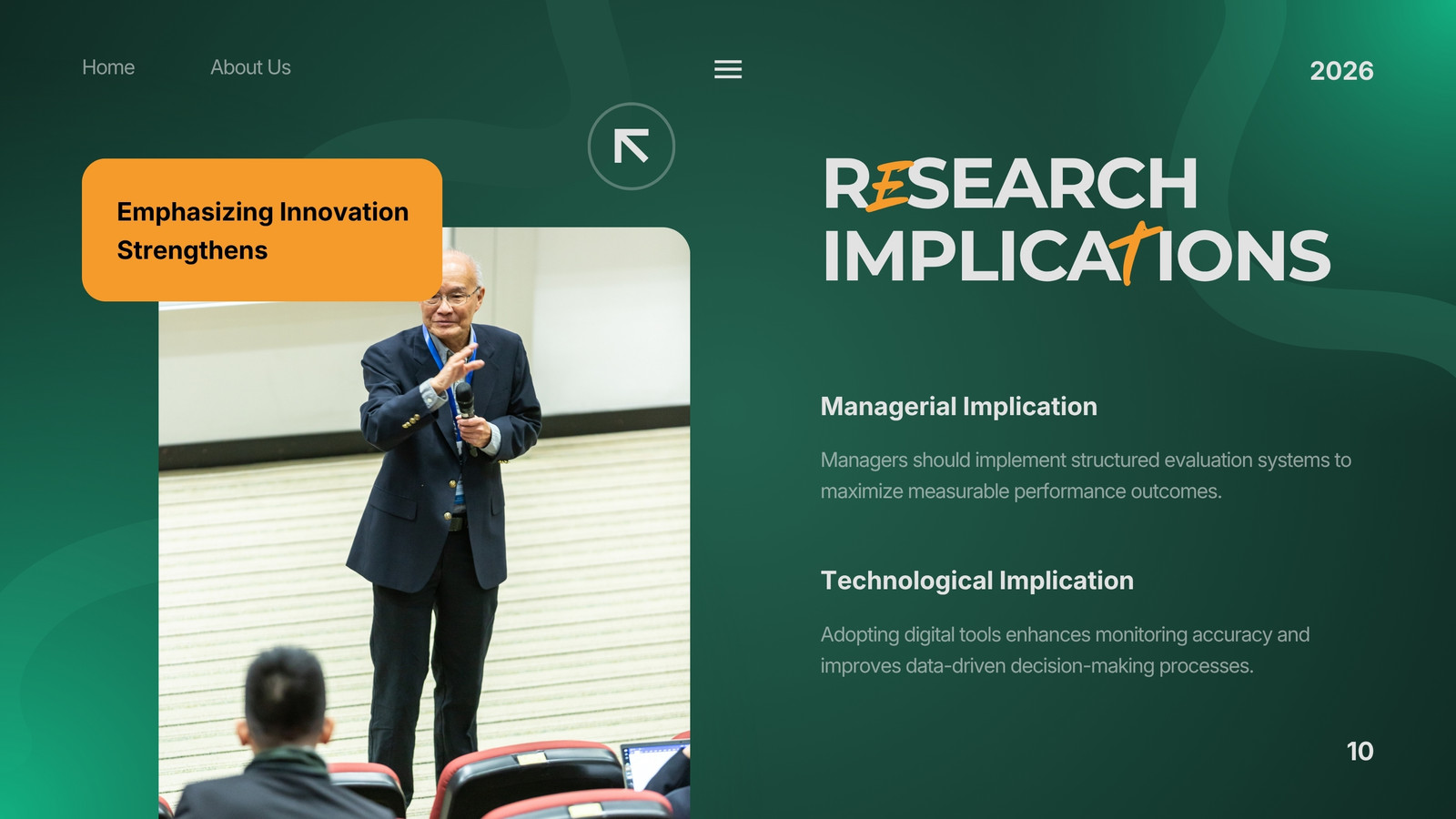 Home About Us

2026

Emphasizing Innovation Strengthens

RESEARCH IMPLICATIONS

Managerial Implication

Managers should implement structured evaluation systems to maximize measurable performance outcomes.

Technological Implication

Adopting digital tools enhances monitoring accuracy and improves data-driven decision-making processes.

10